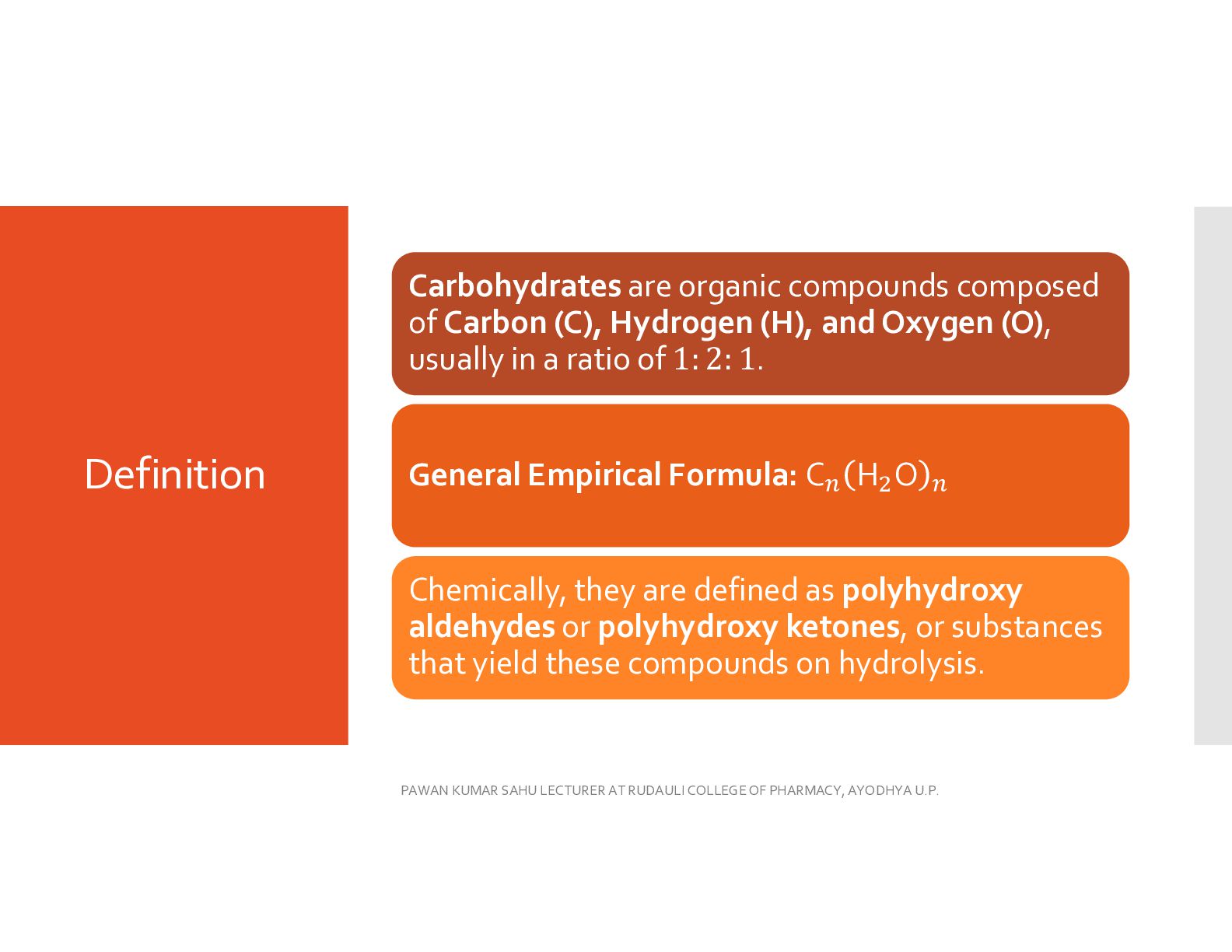 Definition

Carbohydrates are organic compounds composed of Carbon (C), Hydrogen (H), and Oxygen (O), usually in a ratio of 1: 2: 1.

General Empirical Formula: $C_n(H_2O)_n$

Chemically, they are defined as polyhydroxy aldehydes or polyhydroxy ketones, or substances that yield these compounds on hydrolysis.

PAWAN KUMAR SAHU LECTURER AT RUDAULI COLLEGE OF PHARMACY, AYODHYA U.P.